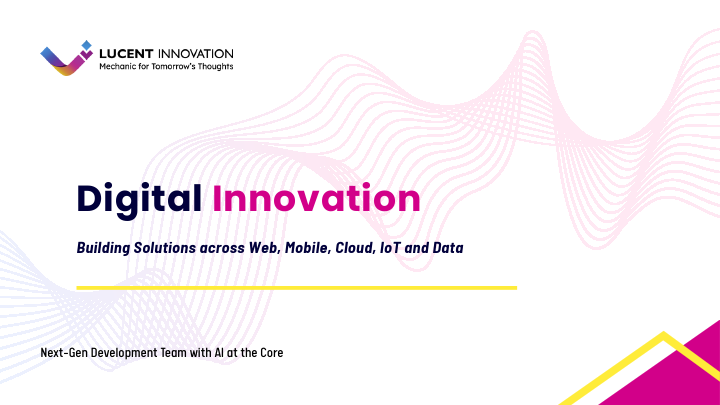 LUCENT INNOVATION
Mechanic for Tomorrow's Thoughts

Digital Innovation

Building Solutions across Web, Mobile, Cloud, IoT and Data

Next-Gen Development Team with AI at the Core